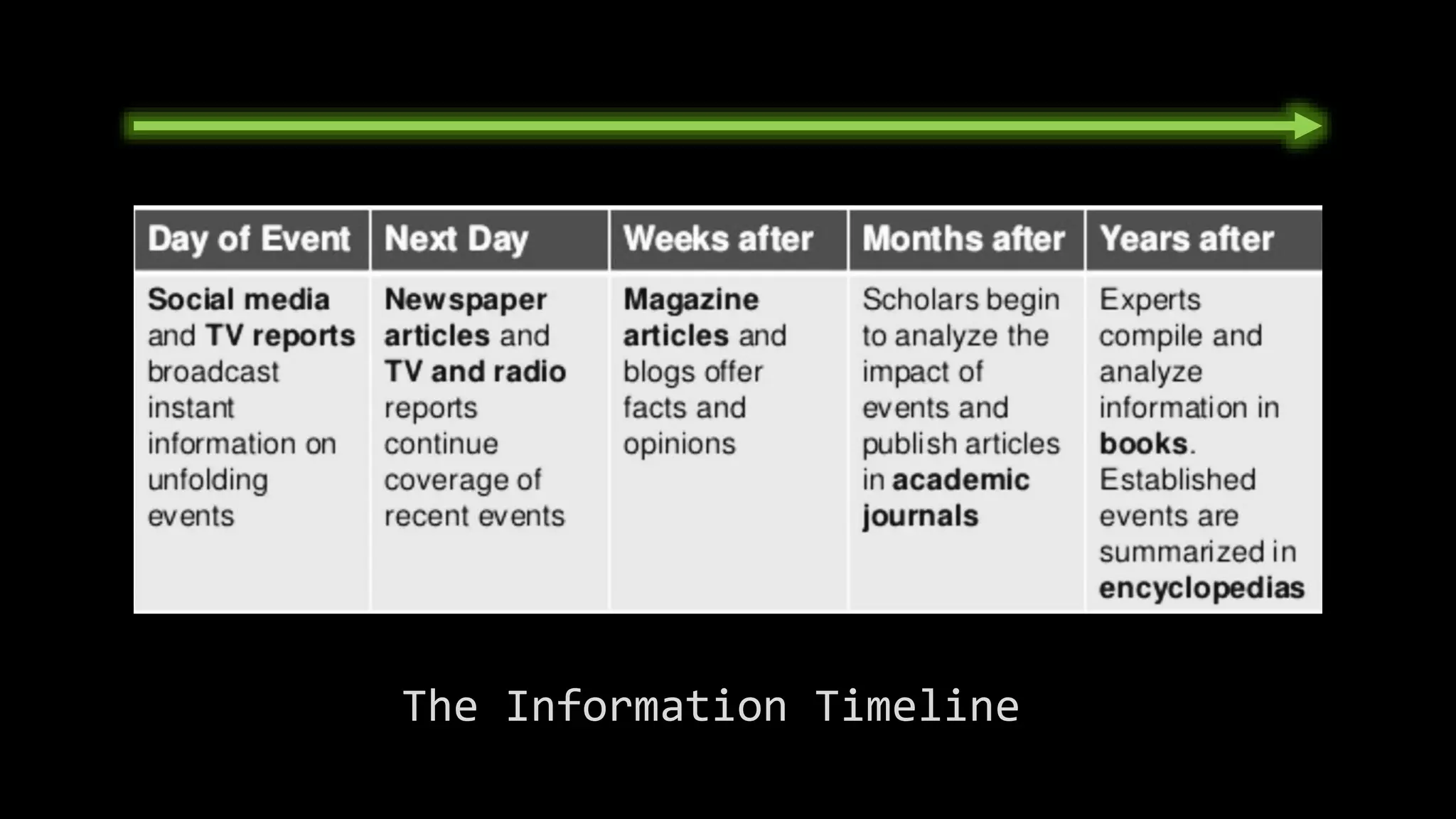 | Day of Event | Next Day | Weeks after | Months after | Years after |
|---|---|---|---|---|
| Social media and TV reports broadcast instant information on unfolding events | Newspaper articles and TV and radio reports continue coverage of recent events | Magazine articles and blogs offer facts and opinions | Scholars begin to analyze the impact of events and publish articles in academic journals | Experts compile and analyze information in books. Established events are summarized in encyclopedias |

The Information Timeline